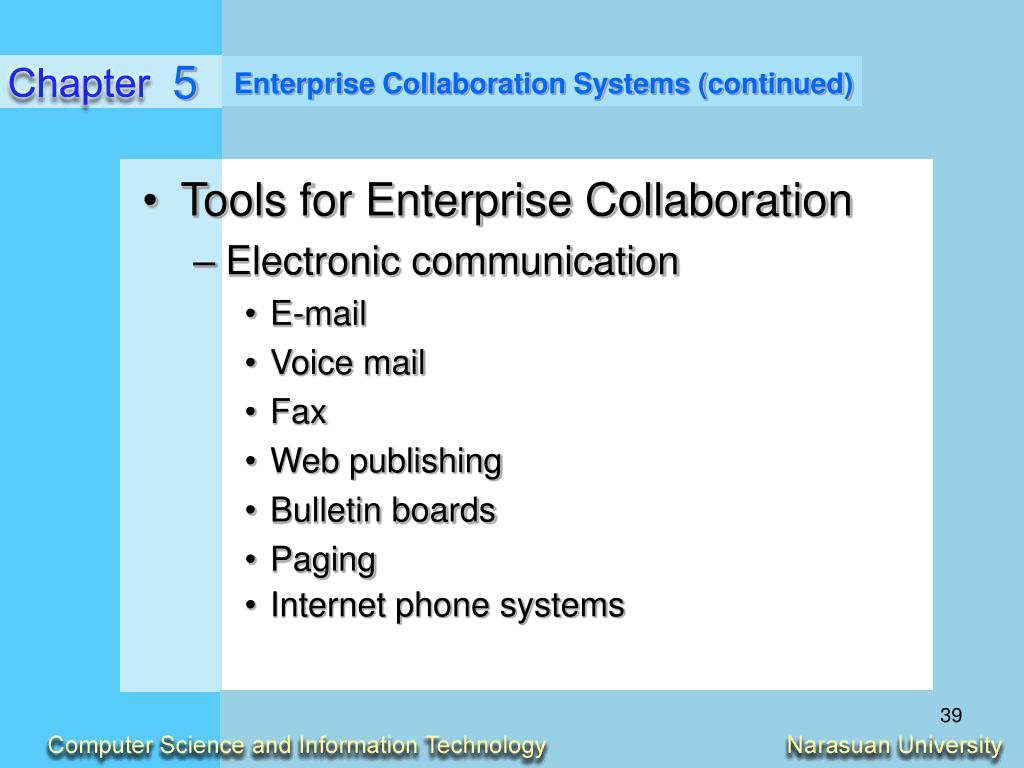 Chapter 5

Enterprise Collaboration Systems (continued)

• Tools for Enterprise Collaboration
– Electronic communication
• E-mail
• Voice mail
• Fax
• Web publishing
• Bulletin boards
• Paging
• Internet phone systems

39

Computer Science and Information Technology

Narasuan University